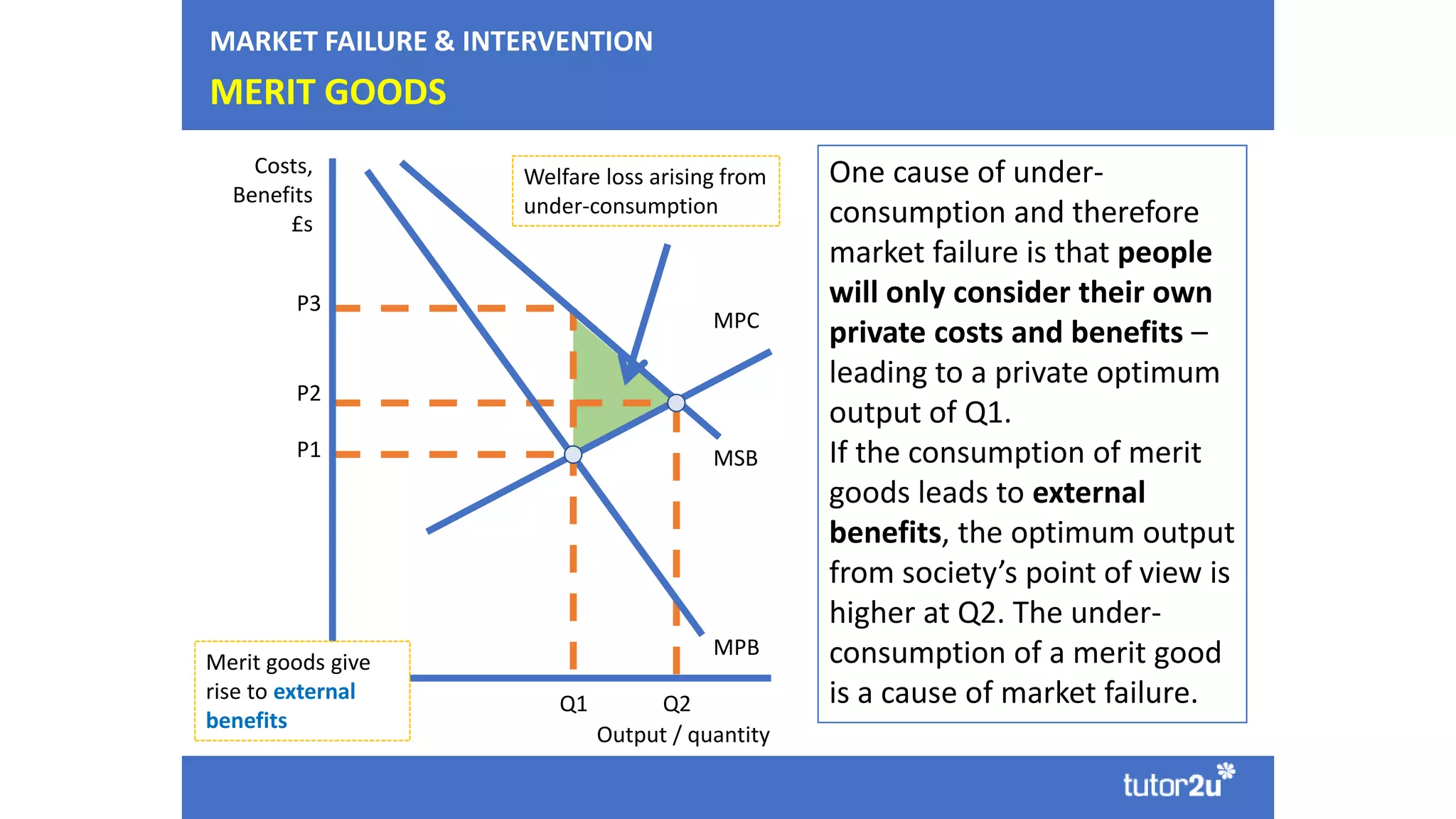 MARKET FAILURE & INTERVENTION

MERIT GOODS

Costs, Benefits £s

Welfare loss arising from under-consumption

P3

P2

P1

MPC

MSB

MPB

Q1

Q2

Output / quantity

Merit goods give rise to external benefits

One cause of under-consumption and therefore market failure is that people will only consider their own private costs and benefits – leading to a private optimum output of Q1.
If the consumption of merit goods leads to external benefits, the optimum output from society's point of view is higher at Q2. The under-consumption of a merit good is a cause of market failure.

tutor2u